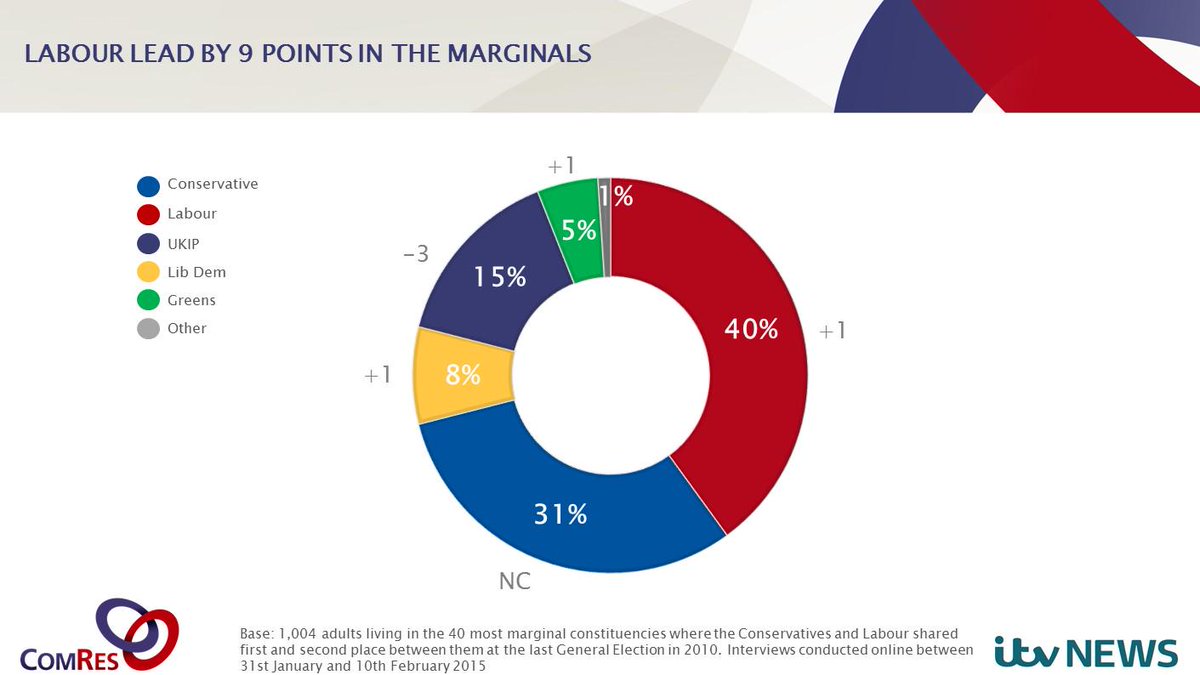 LABOUR LEAD BY 9 POINTS IN THE MARGINALS

Conservative
Labour
UKIP
Lib Dem
Greens
Other

+1
1%
5%
-3
15%
40%
+1
+1
8%
31%
NC

ComRes

Base: 1,004 adults living in the 40 most marginal constituencies where the Conservatives and Labour shared first and second place between them at the last General Election in 2010. Interviews conducted online between 31st January and 10th February 2015

itv NEWS